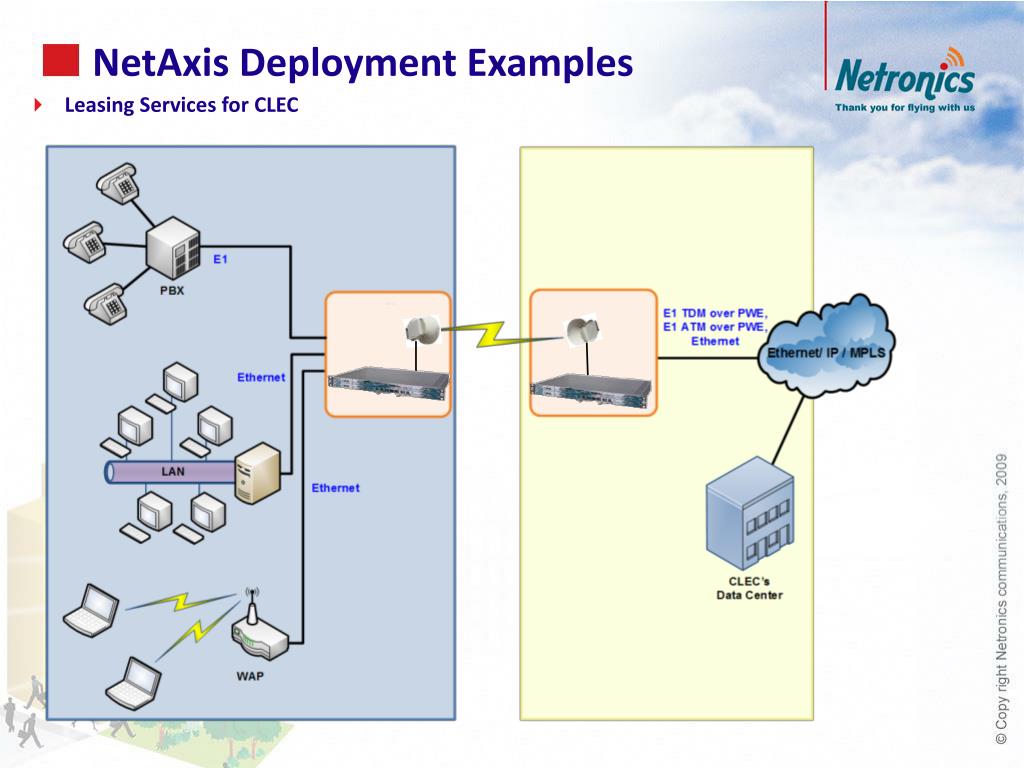 NetAxis Deployment Examples

Leasing Services for CLEC

Netronics
Thank you for flying with us

E1

PBX

Ethernet

LAN

Ethernet

WAP

E1 TDM over PWE,
E1 ATM over PWE,
Ethernet

Ethernet/ IP / MPLS

CLEC's
Data Center

© Copy right Netronics communications, 2009